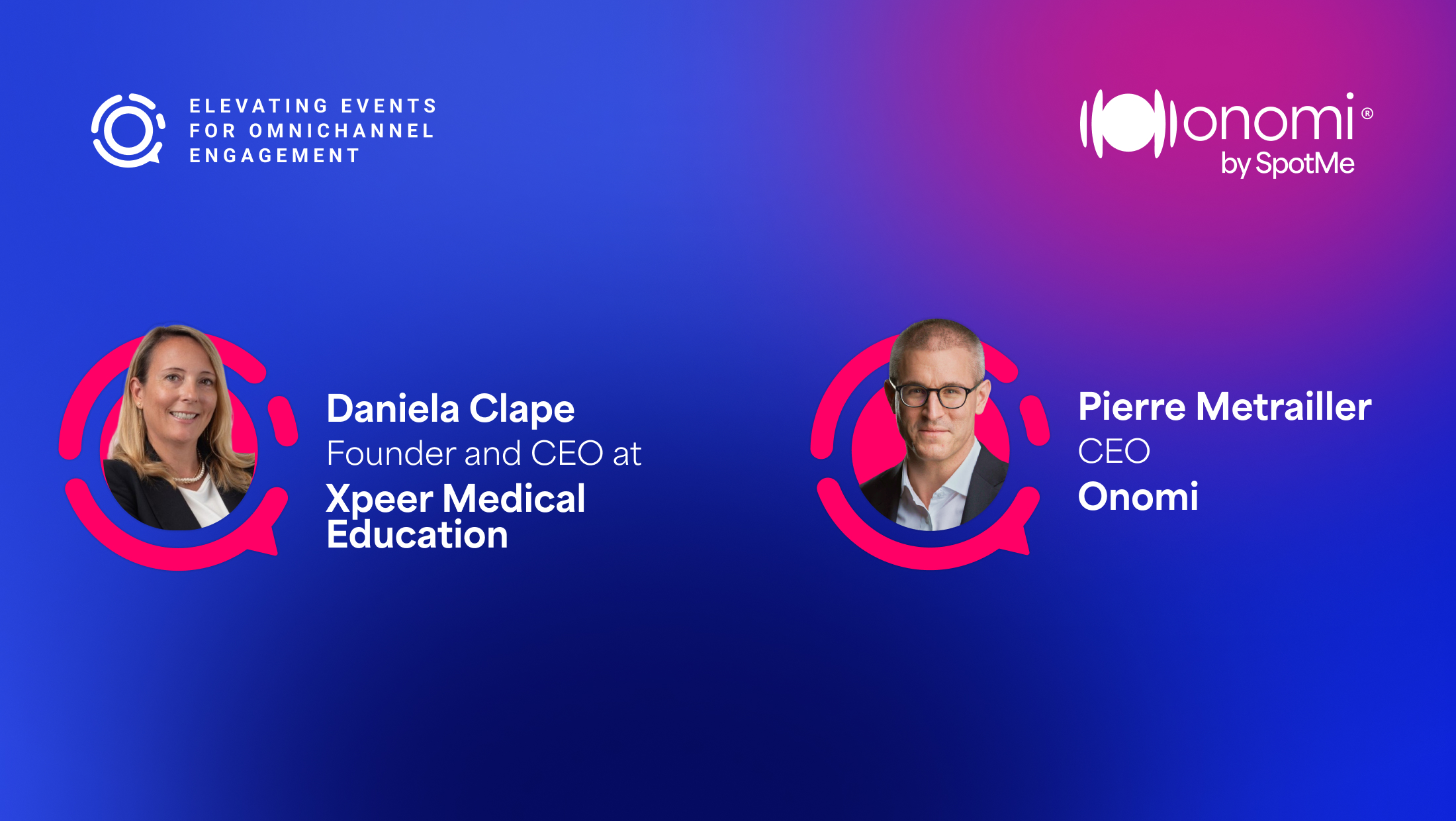 ELEVATING EVENTS FOR OMNICHANNEL ENGAGEMENT

onomi®
by SpotMe

Daniela Clape
Founder and CEO at
Xpeer Medical Education

Pierre Metrailler
CEO
Onomi